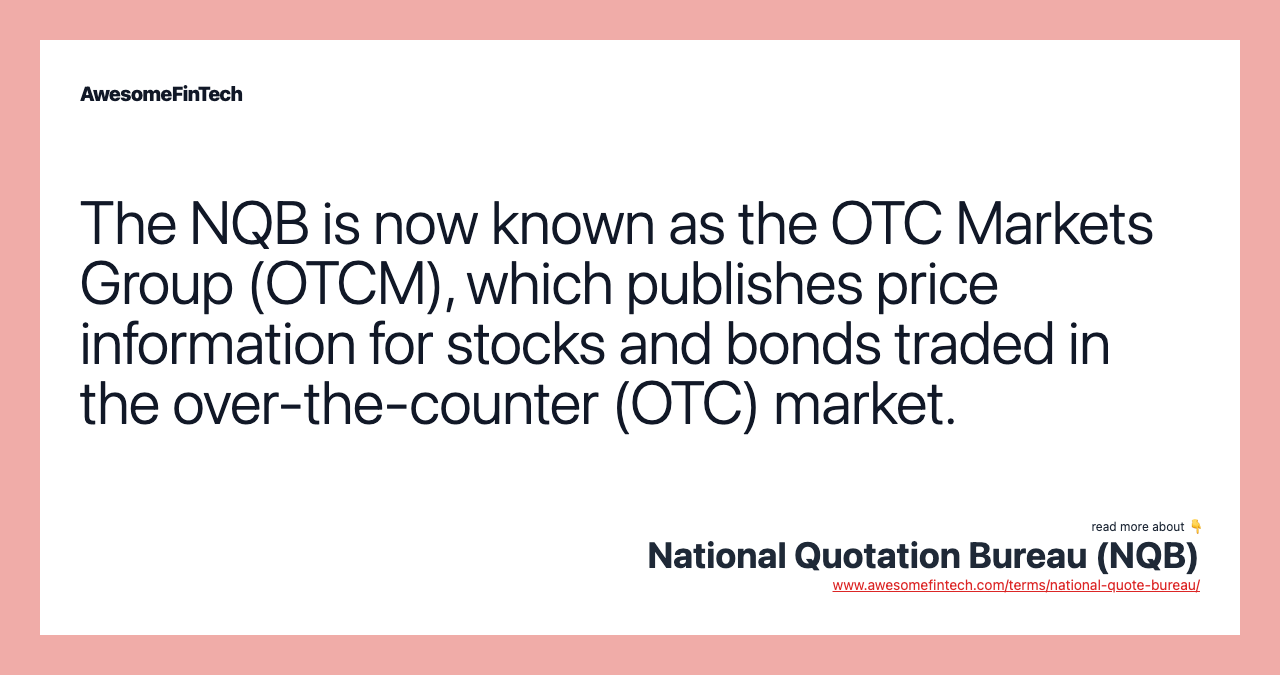 AwesomeFinTech

The NQB is now known as the OTC Markets Group (OTCM), which publishes price information for stocks and bonds traded in the over-the-counter (OTC) market.

read more about 👇
National Quotation Bureau (NQB)
www.awesomefintech.com/terms/national-quote-bureau/